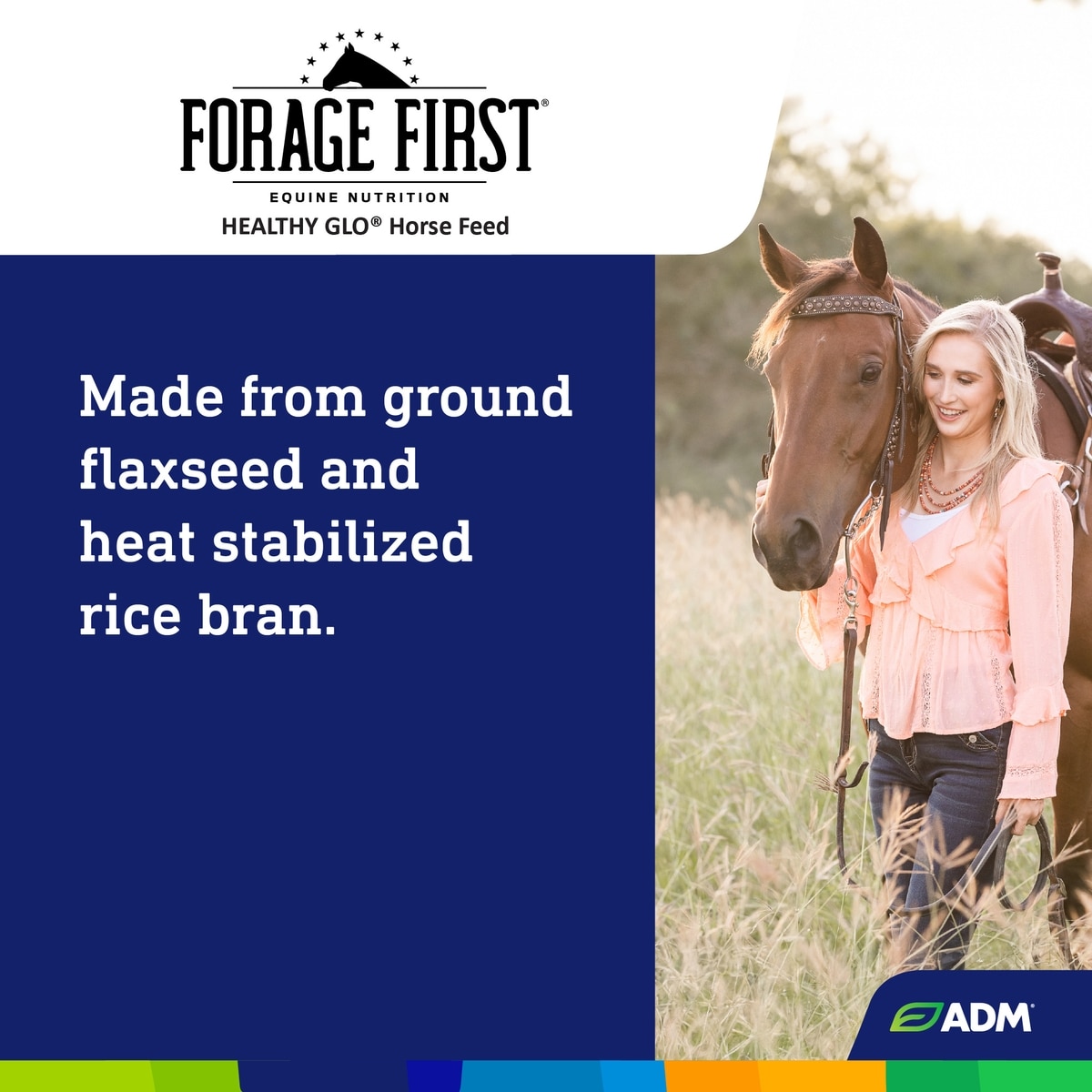 FORAGE FIRST®
EQUINE NUTRITION
HEALTHY GLO® Horse Feed

Made from ground flaxseed and heat stabilized rice bran.

ADM